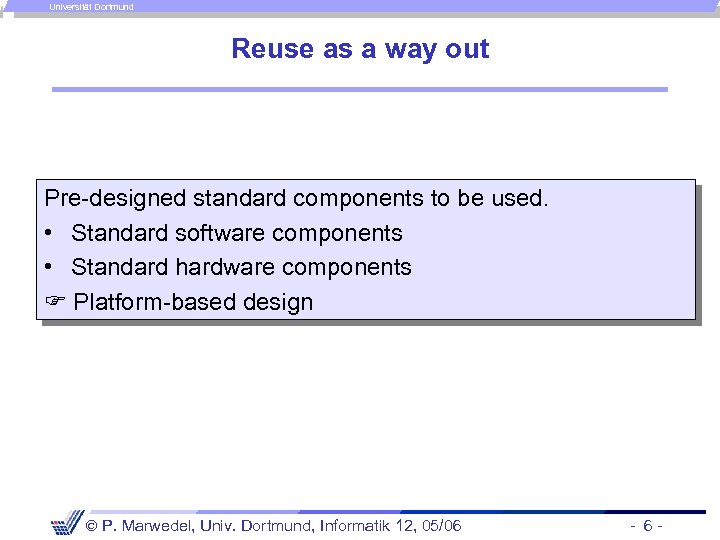 Universität Dortmund

Reuse as a way out

Pre-designed standard components to be used.
• Standard software components
• Standard hardware components
☞ Platform-based design

© P. Marwedel, Univ. Dortmund, Informatik 12, 05/06

- 6 -